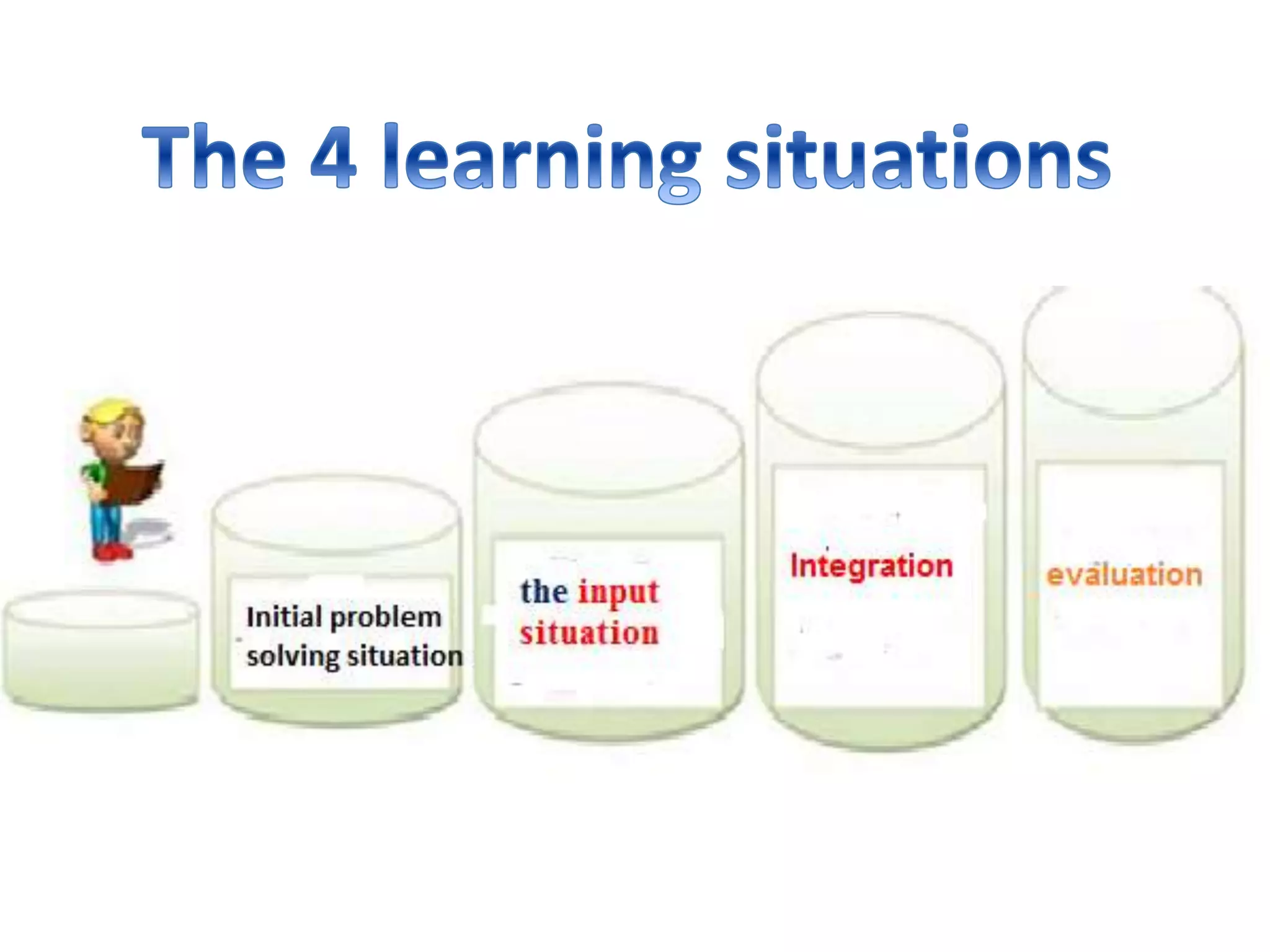 The 4 learning situations

Initial problem solving situation

the input situation

Integration

evaluation